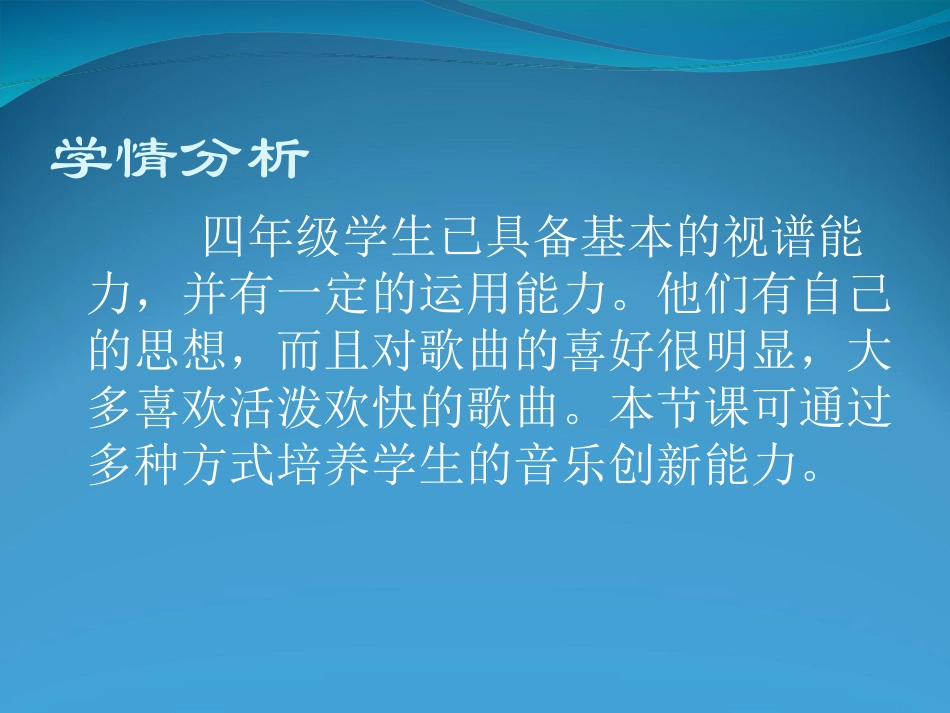 学情分析

四年级学生已具备基本的视谱能力，并有一定的运用能力。他们有自己的思想，而且对歌曲的喜好很明显，大多喜欢活泼欢快的歌曲。本节课可通过多种方式培养学生的音乐创新能力。